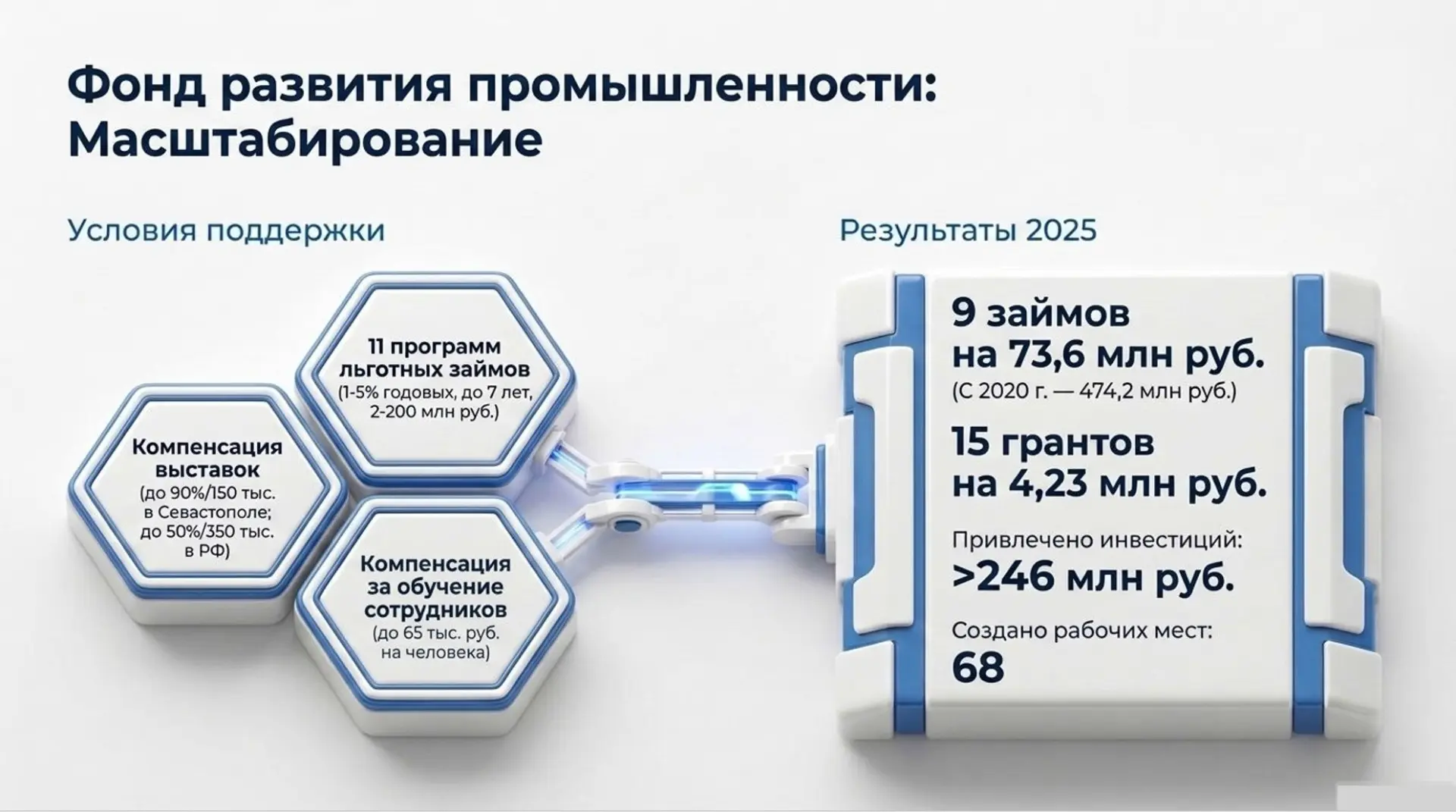 Фонд развития промышленности: Масштабирование

Условия поддержки

11 программ льготных займов
(1-5% годовых, до 7 лет, 2-200 млн руб.)

Компенсация выставок
(до 90%/150 тыс. в Севастополе; до 50%/350 тыс. в РФ)

Компенсация за обучение сотрудников
(до 65 тыс. руб. на человека)

Результаты 2025

9 займов на 73,6 млн руб.
(С 2020 г. — 474,2 млн руб.)

15 грантов на 4,23 млн руб.

Привлечено инвестиций:
>246 млн руб.

Создано рабочих мест:
68